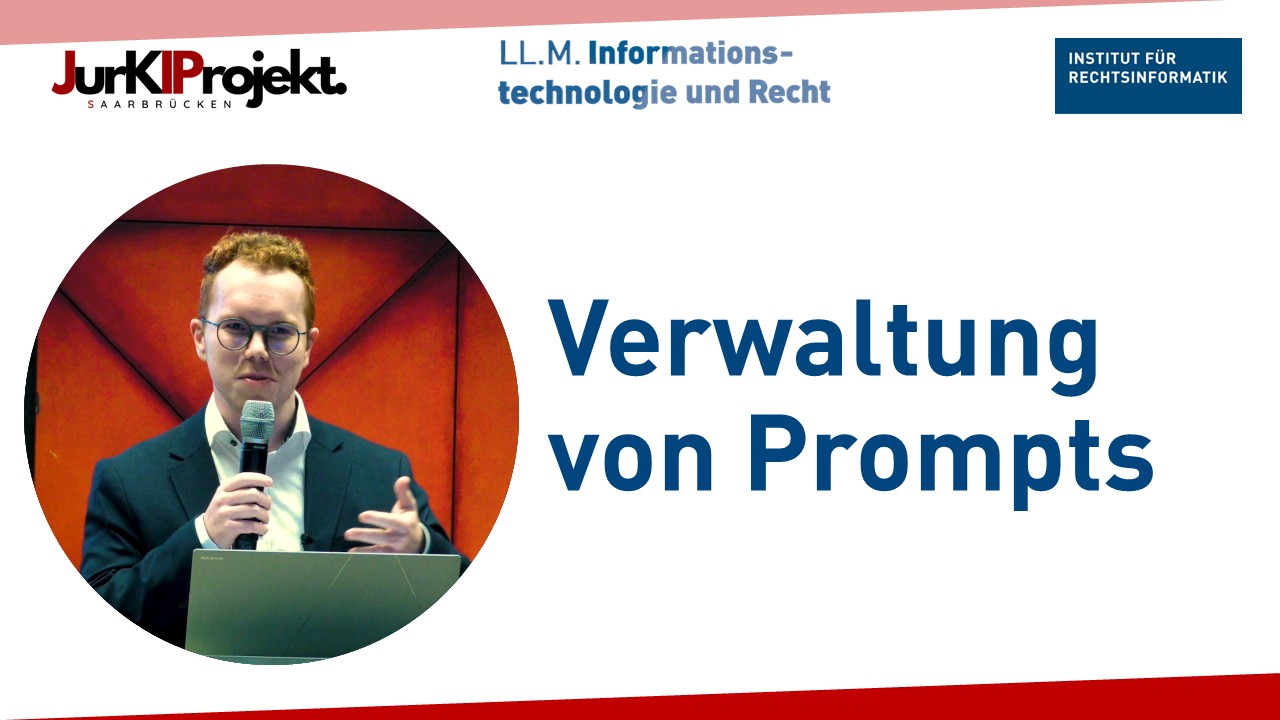 JurKIProjekt.
SAARBRÜCKEN

LL.M. Informationstechnologie und Recht

INSTITUT FÜR RECHTSINFORMATIK

Verwaltung von Prompts